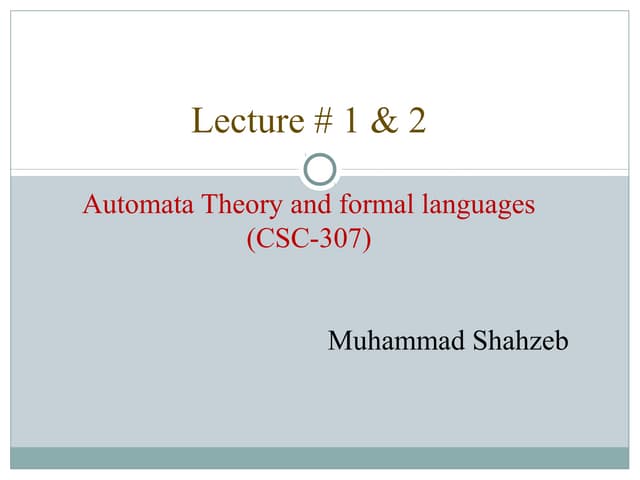 Lecture # 1 & 2

Automata Theory and formal languages (CSC-307)

Muhammad Shahzeb